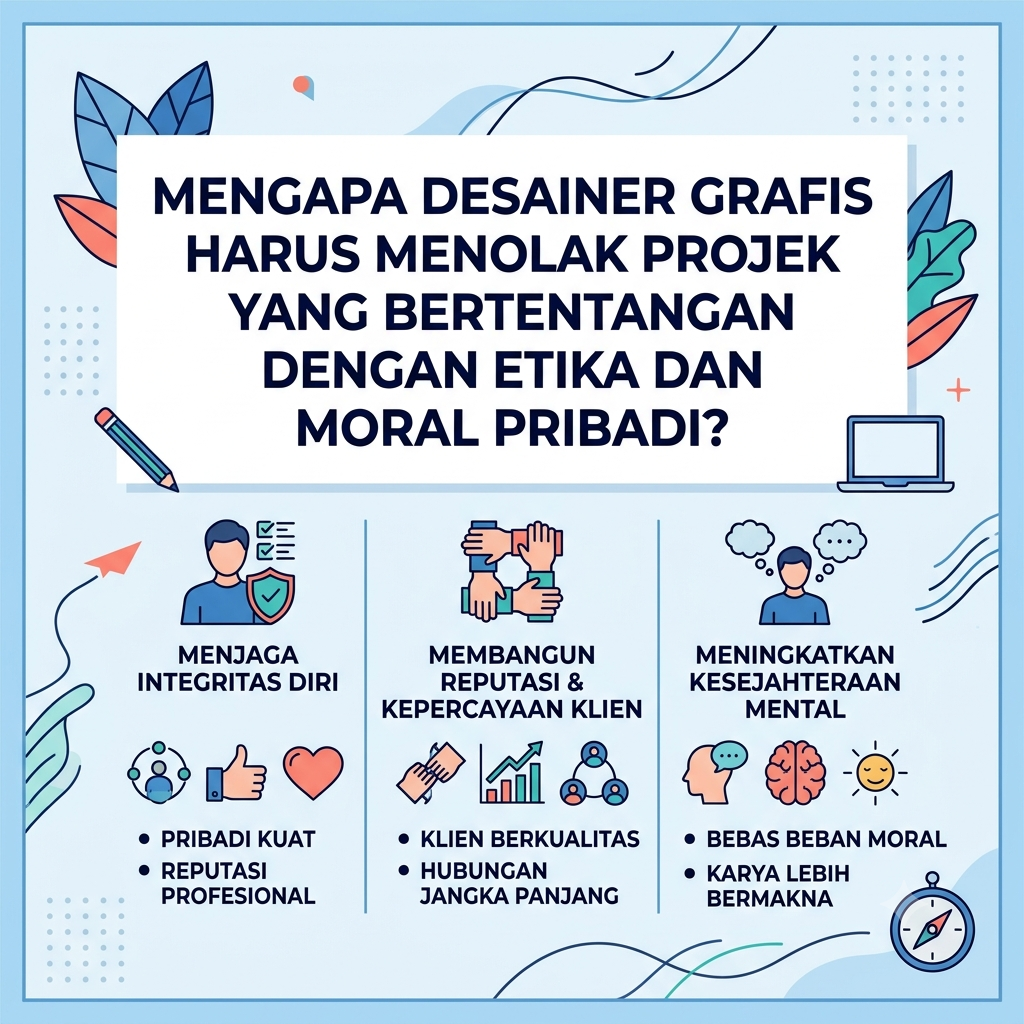 MENGAPA DESAINER GRAFIS HARUS MENOLAK PROJEK YANG BERTENTANGAN DENGAN ETIKA DAN MORAL PRIBADI?

MENJAGA INTEGRITAS DIRI

• PRIBADI KUAT
• REPUTASI PROFESIONAL

MEMBANGUN REPUTASI & KEPERCAYAAN KLIEN

• KLIEN BERKUALITAS
• HUBUNGAN JANGKA PANJANG

MENINGKATKAN KESEJAHTERAAN MENTAL

• BEBAS BEBAN MORAL
• KARYA LEBIH BERMAKNA